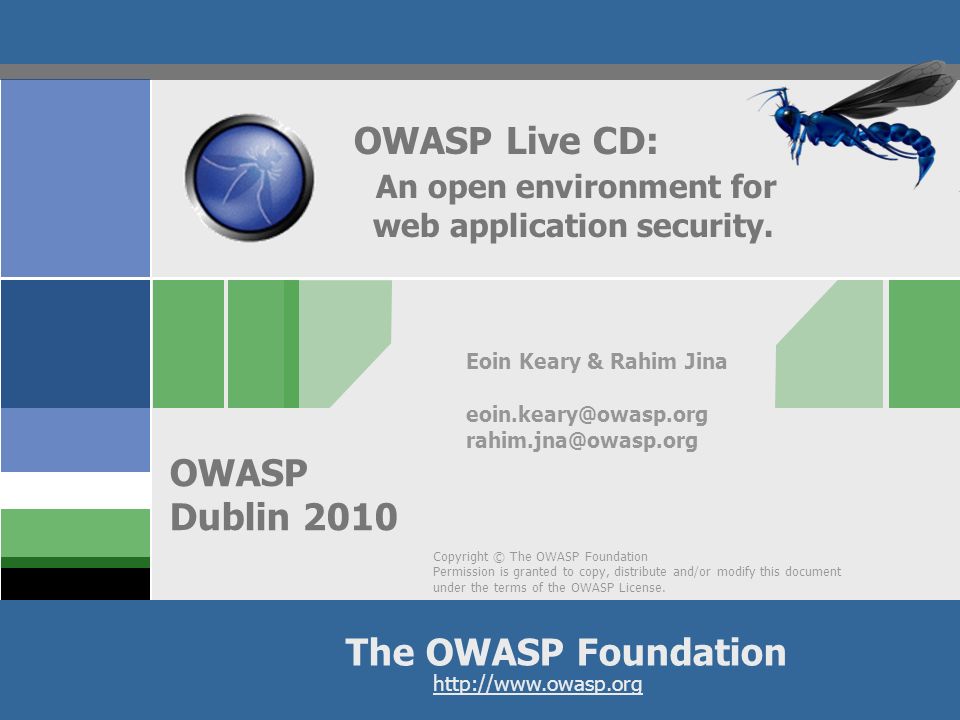 OWASP Live CD:
An open environment for web application security.

Eoin Keary & Rahim Jina

eoin.keary@owasp.org
rahim.jna@owasp.org

OWASP
Dublin 2010

Copyright © The OWASP Foundation
Permission is granted to copy, distribute and/or modify this document under the terms of the OWASP License.

The OWASP Foundation
http://www.owasp.org